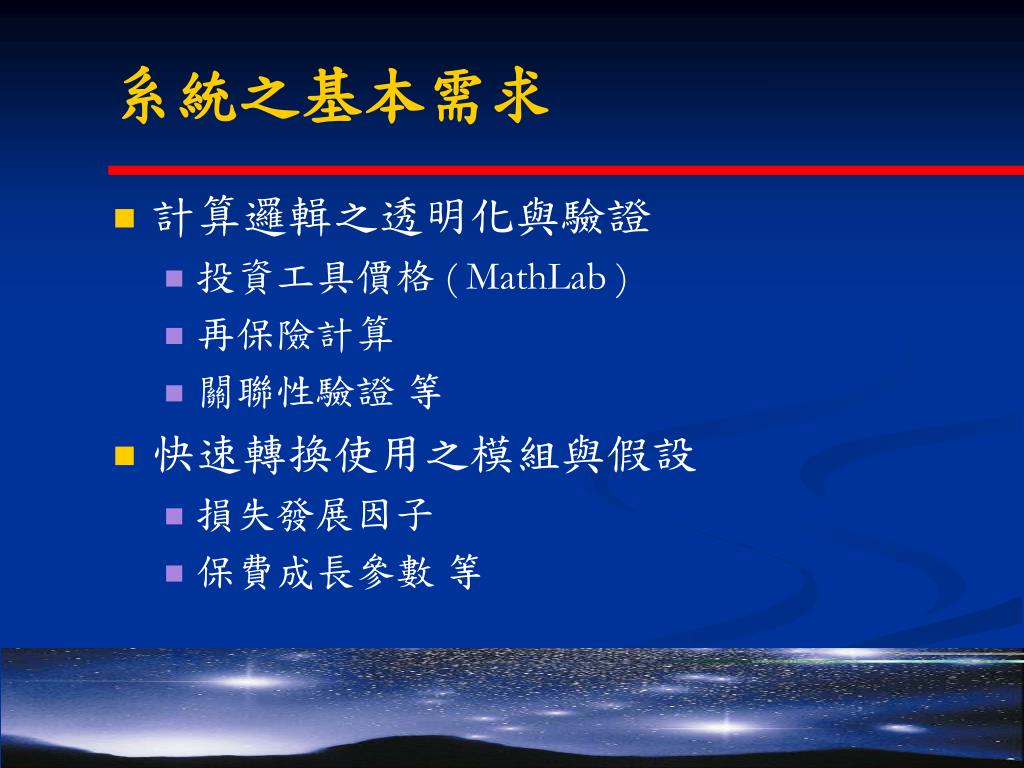 系統之基本需求

計算邏輯之透明化與驗證
投資工具價格 ( MathLab )
再保險計算
關聯性驗證 等

快速轉換使用之模組與假設
損失發展因子
保費成長參數 等